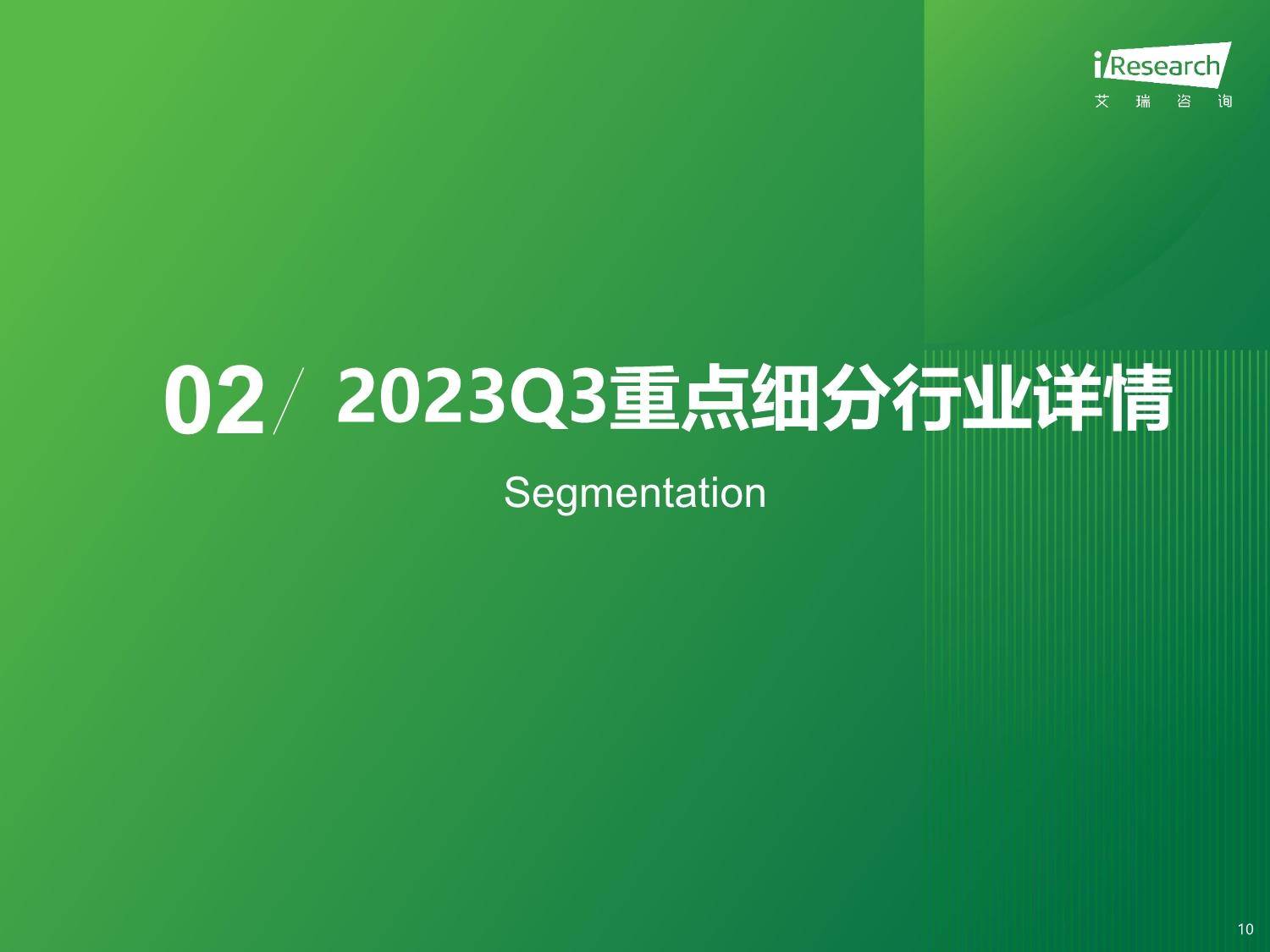 iResearch
艾 瑞 咨 询

02 / 2023Q3重点细分行业详情

Segmentation

10